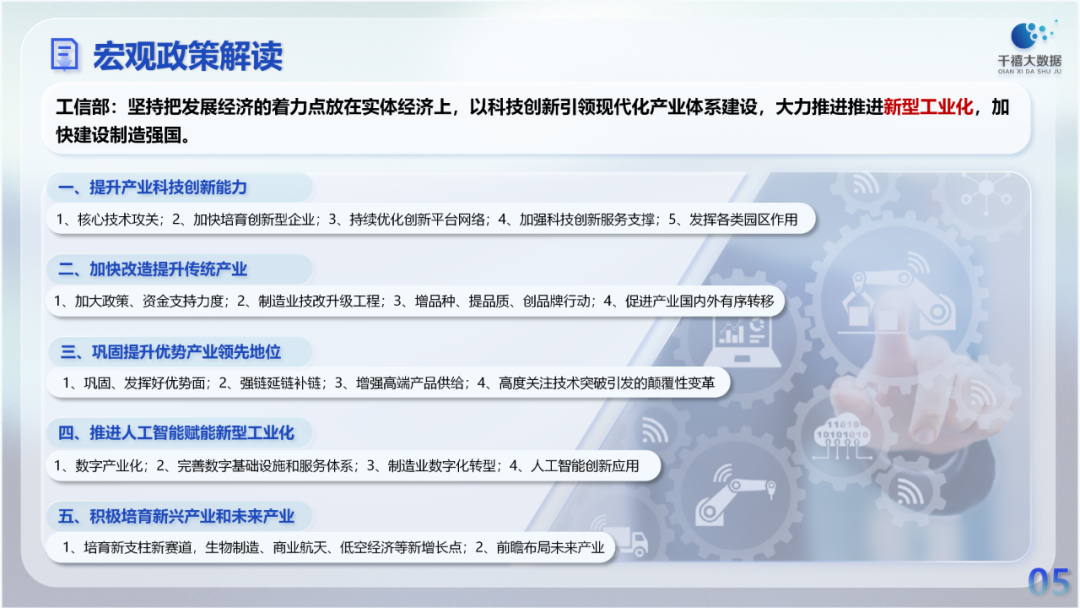 宏观政策解读

千禧大数据
QIAN XI DA SHU JU

工信部：坚持把发展经济的着力点放在实体经济上，以科技创新引领现代化产业体系建设，大力推进推进新型工业化，加快建设制造强国。

一、提升产业科技创新能力

1、核心技术攻关；2、加快培育创新型企业；3、持续优化创新平台网络；4、加强科技创新服务支撑；5、发挥各类园区作用

二、加快改造提升传统产业

1、加大政策、资金支持力度；2、制造业技改升级工程；3、增品种、提品质、创品牌行动；4、促进产业国内外有序转移

三、巩固提升优势产业领先地位

1、巩固、发挥好优势面；2、强链延链补链；3、增强高端产品供给；4、高度关注技术突破引发的颠覆性变革

四、推进人工智能赋能新型工业化

1、数字产业化；2、完善数字基础设施和服务体系；3、制造业数字化转型；4、人工智能创新应用

五、积极培育新兴产业和未来产业

1、培育新支柱新赛道，生物制造、商业航天、低空经济等新增长点；2、前瞻布局未来产业

05